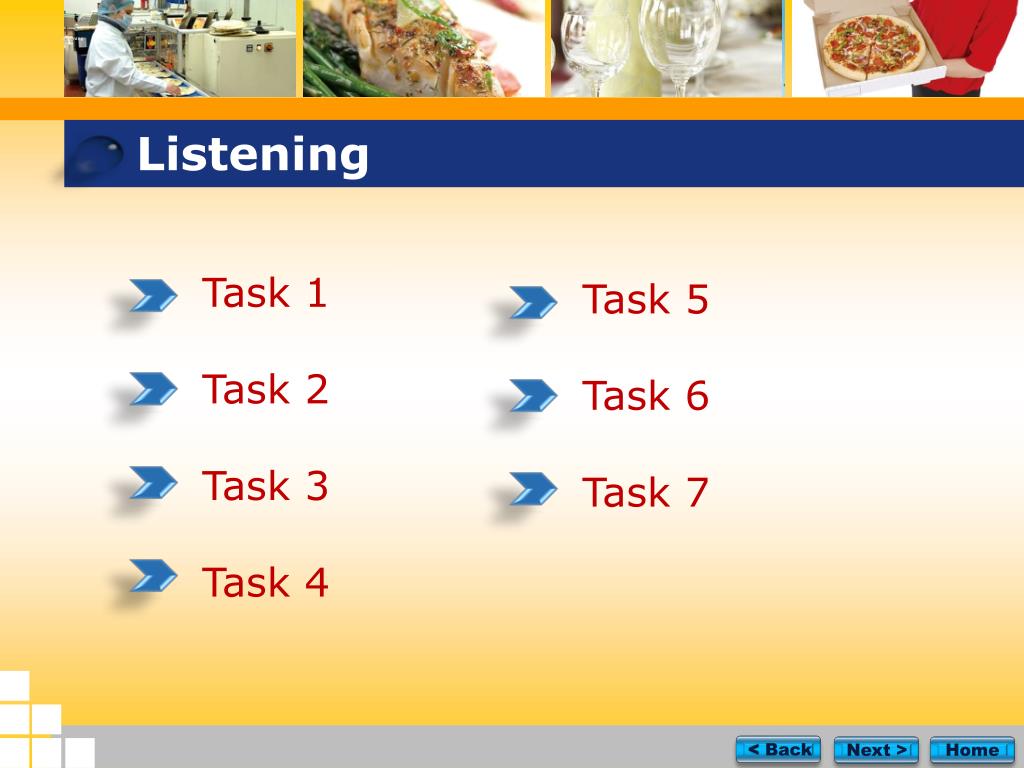 Listening

Task 1

Task 2

Task 3

Task 4

Task 5

Task 6

Task 7

< Back Next > Home